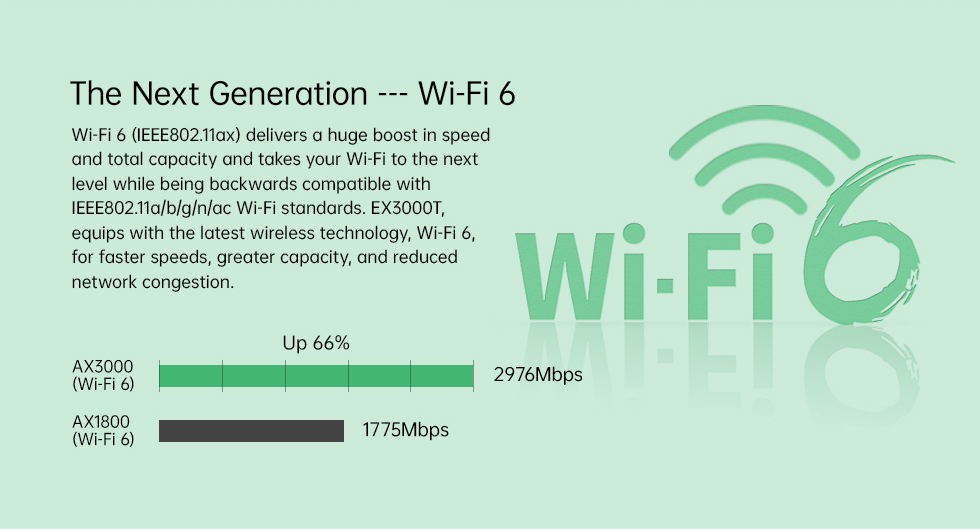 The Next Generation --- Wi-Fi 6

Wi-Fi 6 (IEEE802.11ax) delivers a huge boost in speed and total capacity and takes your Wi-Fi to the next level while being backwards compatible with IEEE802.11a/b/g/n/ac Wi-Fi standards. EX3000T, equips with the latest wireless technology, Wi-Fi 6, for faster speeds, greater capacity, and reduced network congestion.

Wi-Fi 6

Up 66%

AX3000 (Wi-Fi 6) 2976Mbps

AX1800 (Wi-Fi 6) 1775Mbps